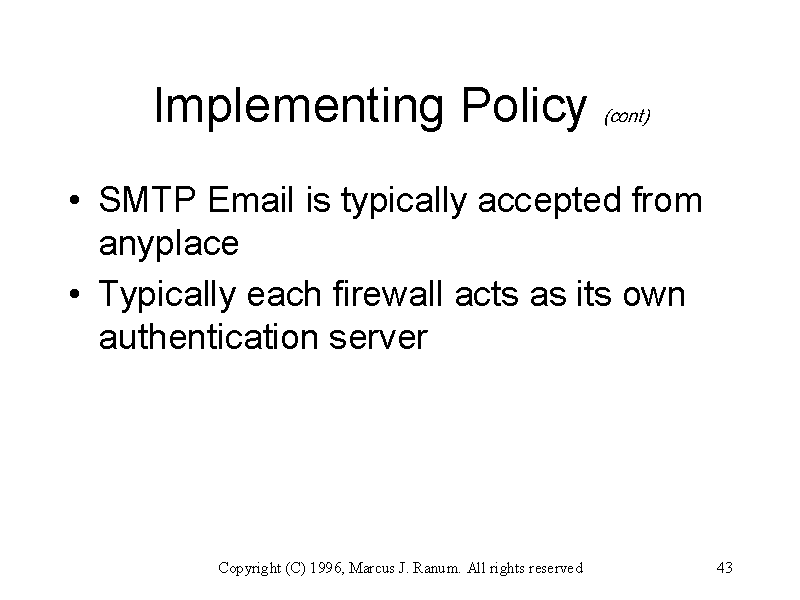 Implementing Policy (cont)

• SMTP Email is typically accepted from anyplace
• Typically each firewall acts as its own authentication server

Copyright (C) 1996, Marcus J. Ranum. All rights reserved

43